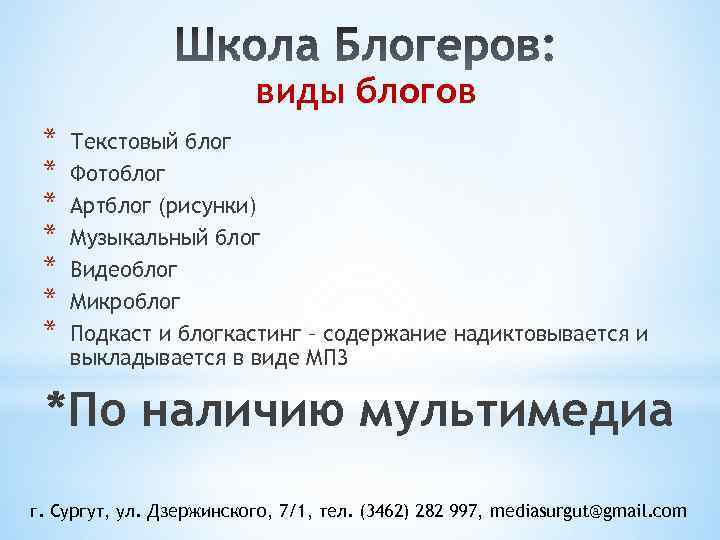 Школа Блогеров:
виды блогов

* Текстовый блог
* Фотоблог
* Артблог (рисунки)
* Музыкальный блог
* Видеоблог
* Микроблог
* Подкаст и блогкастинг – содержание надиктовывается и выкладывается в виде МП3

*По наличию мультимедиа

г. Сургут, ул. Дзержинского, 7/1, тел. (3462) 282 997, mediasurgut@gmail.com